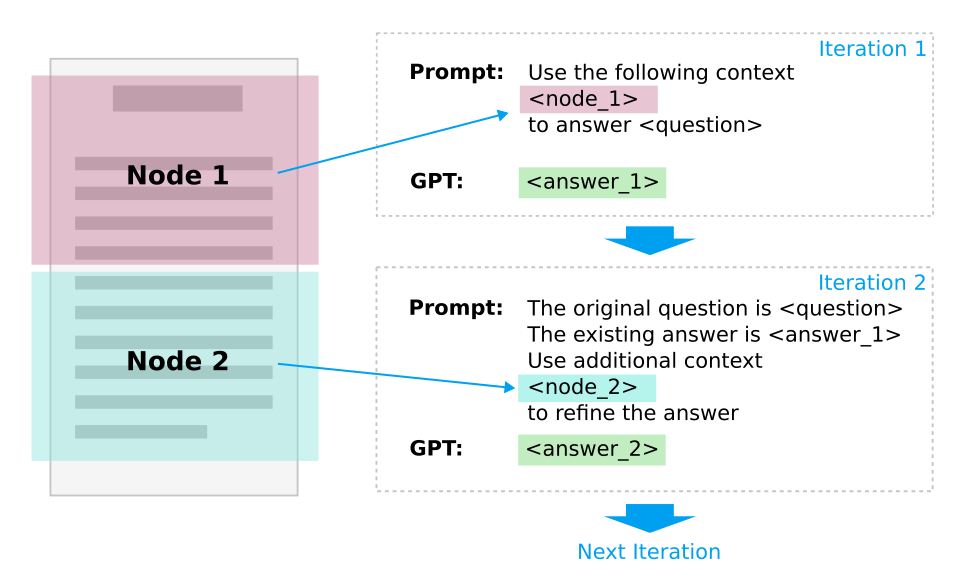 Node 1

Node 2

Iteration 1

Prompt: Use the following context
<node_1>
to answer <question>

GPT: <answer_1>

Iteration 2

Prompt: The original question is <question>
The existing answer is <answer_1>
Use additional context
<node_2>
to refine the answer

GPT: <answer_2>

Next Iteration